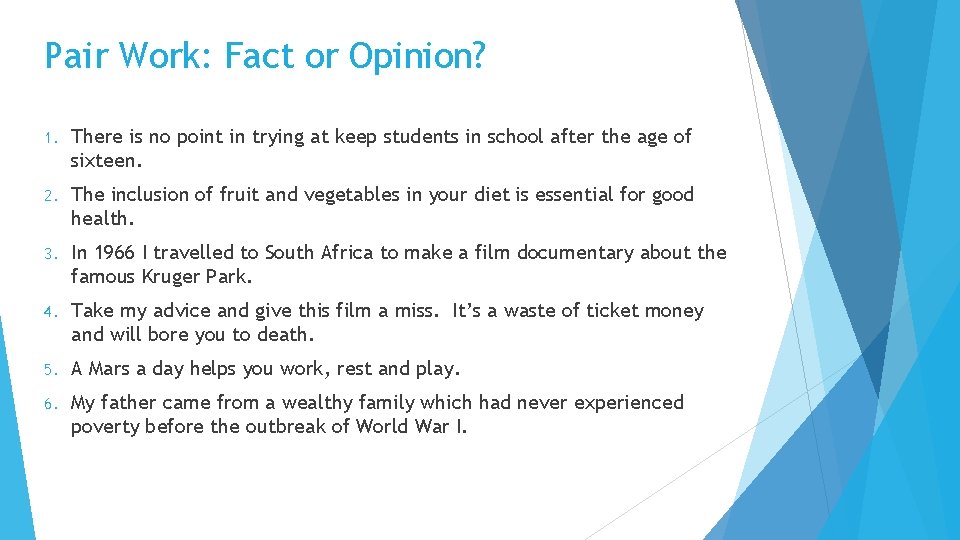 Pair Work: Fact or Opinion?

1. There is no point in trying at keep students in school after the age of sixteen.

2. The inclusion of fruit and vegetables in your diet is essential for good health.

3. In 1966 I travelled to South Africa to make a film documentary about the famous Kruger Park.

4. Take my advice and give this film a miss. It's a waste of ticket money and will bore you to death.

5. A Mars a day helps you work, rest and play.

6. My father came from a wealthy family which had never experienced poverty before the outbreak of World War I.